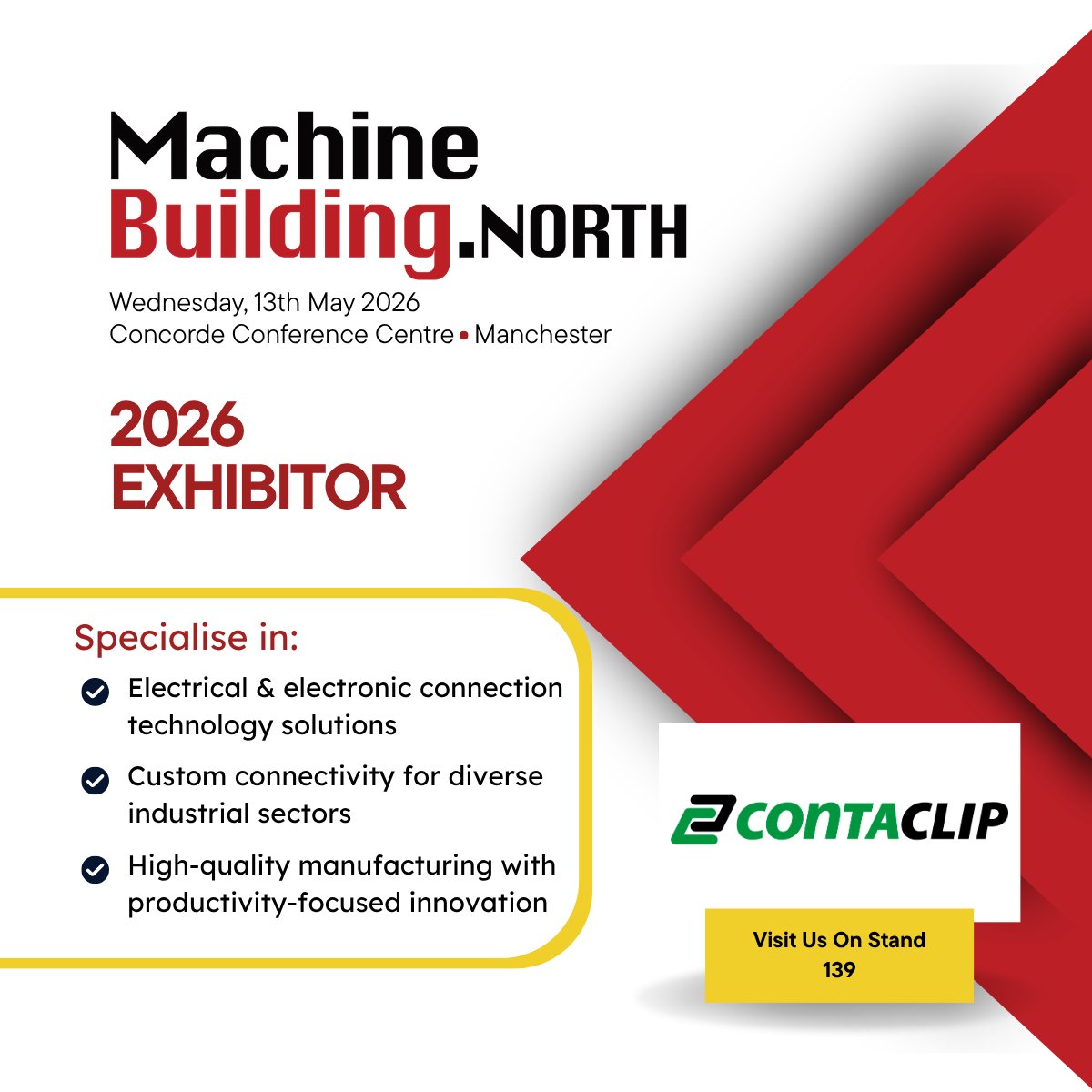 Machine
Building.NORTH

Wednesday, 13th May 2026
Concorde Conference Centre • Manchester

2026
EXHIBITOR

Specialise in:

Electrical & electronic connection technology solutions

Custom connectivity for diverse industrial sectors

High-quality manufacturing with productivity-focused innovation

CONTACLIP

Visit Us On Stand
139